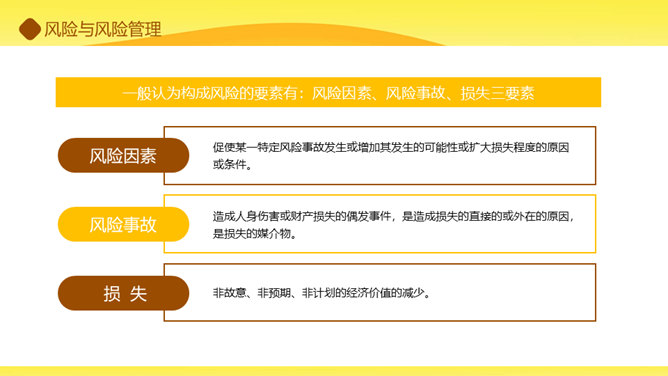 风险与风险管理

一般认为构成风险的要素有：风险因素、风险事故、损失三要素

风险因素

促使某一特定风险事故发生或增加其发生的可能性或扩大损失程度的原因或条件。

风险事故

造成人身伤害或财产损失的偶发事件，是造成损失的直接的或外在的原因，是损失的媒介物。

损 失

非故意、非预期、非计划的经济价值的减少。